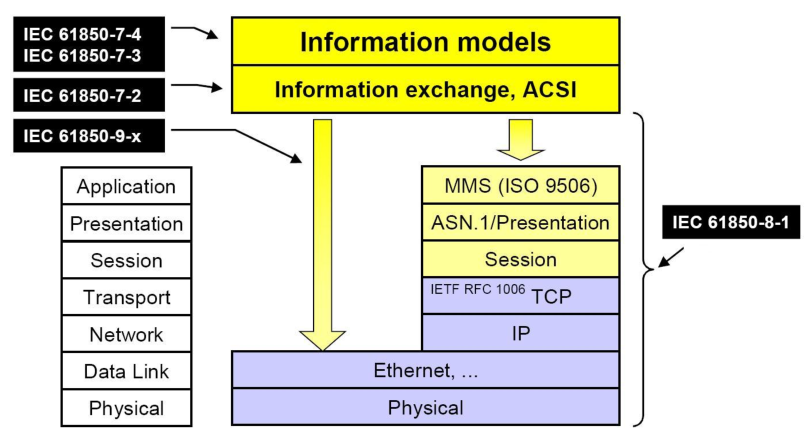 IEC 61850-7-4
IEC 61850-7-3

IEC 61850-7-2

IEC 61850-9-x

Information models

Information exchange, ACSI

Application
Presentation
Session
Transport
Network
Data Link
Physical

MMS (ISO 9506)
ASN.1/Presentation
Session
IETF RFC 1006 TCP
IP
Ethernet, ...
Physical

IEC 61850-8-1